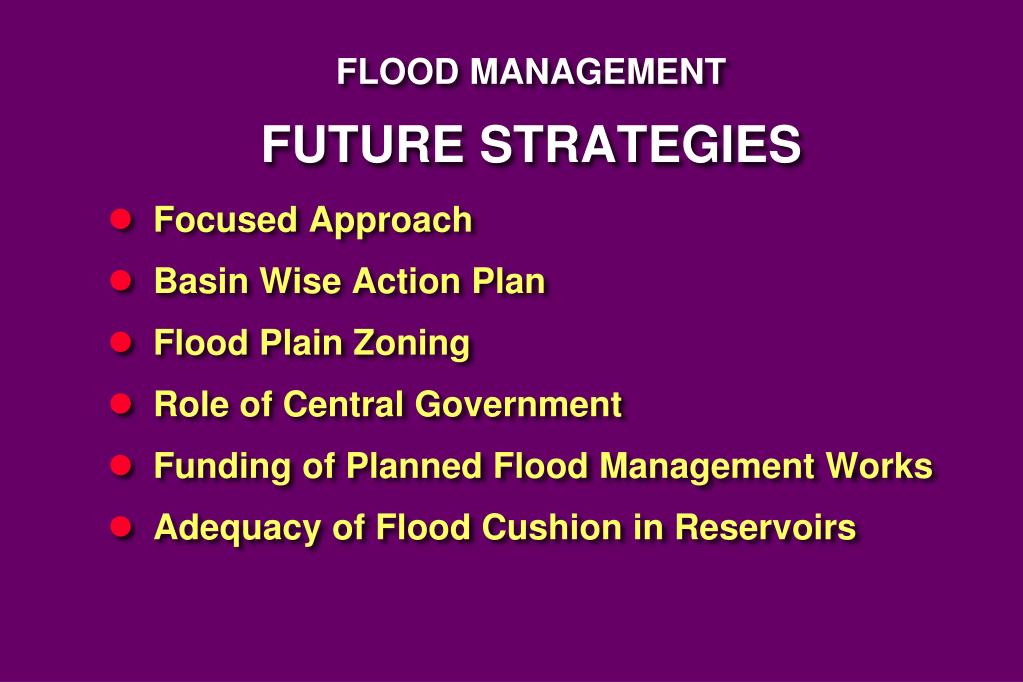 FLOOD MANAGEMENT

FUTURE STRATEGIES

- Focused Approach
- Basin Wise Action Plan
- Flood Plain Zoning
- Role of Central Government
- Funding of Planned Flood Management Works
- Adequacy of Flood Cushion in Reservoirs